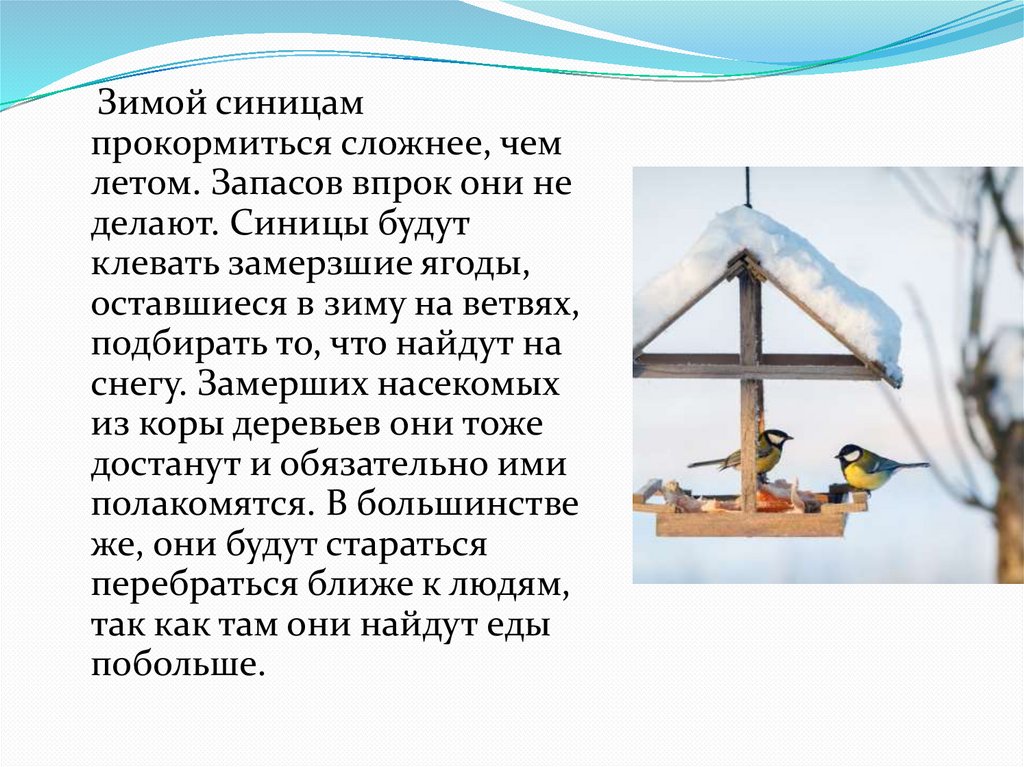 Зимой синицам прокормиться сложнее, чем летом. Запасов впрок они не делают. Синицы будут клевать замерзшие ягоды, оставшиеся в зиму на ветвях, подбирать то, что найдут на снегу. Замерших насекомых из коры деревьев они тоже достанут и обязательно ими полакомятся. В большинстве же, они будут стараться перебраться ближе к людям, так как там они найдут еды побольше.